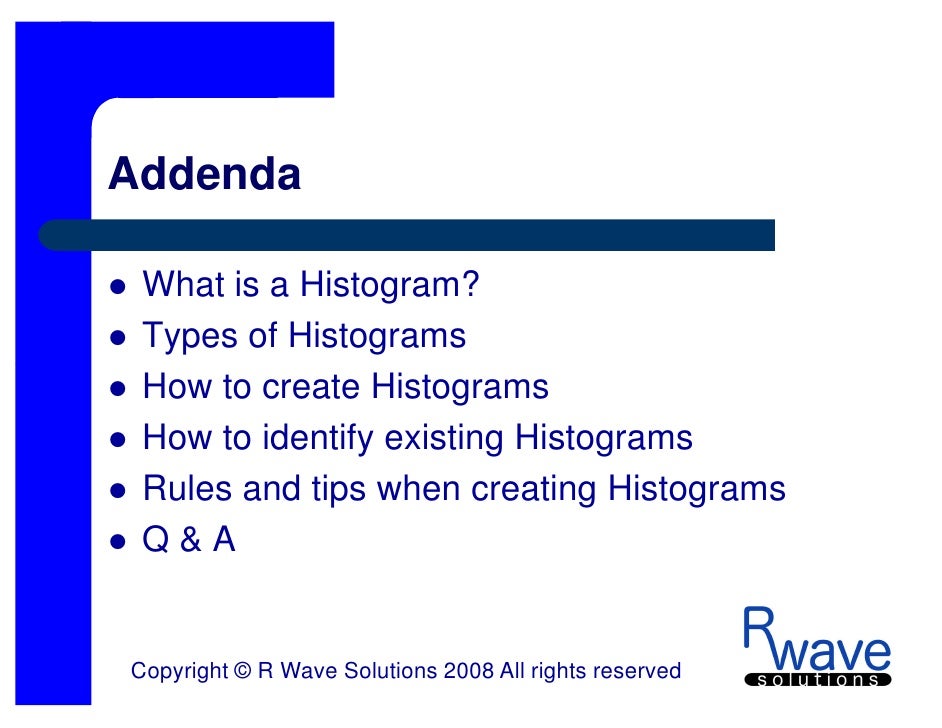 Addenda

- What is a Histogram?
- Types of Histograms
- How to create Histograms
- How to identify existing Histograms
- Rules and tips when creating Histograms
- Q & A

Copyright © R Wave Solutions 2008 All rights reserved

Rwave
solutions